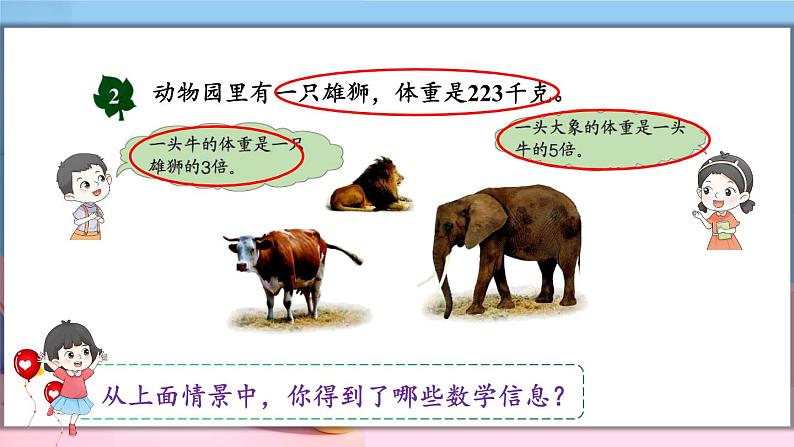 2 动物园里有一只雄狮，体重是223千克。

一头牛的体重是一只雄狮的3倍。

一头大象的体重是一头牛的5倍。

从上面情景中，你得到了哪些数学信息？